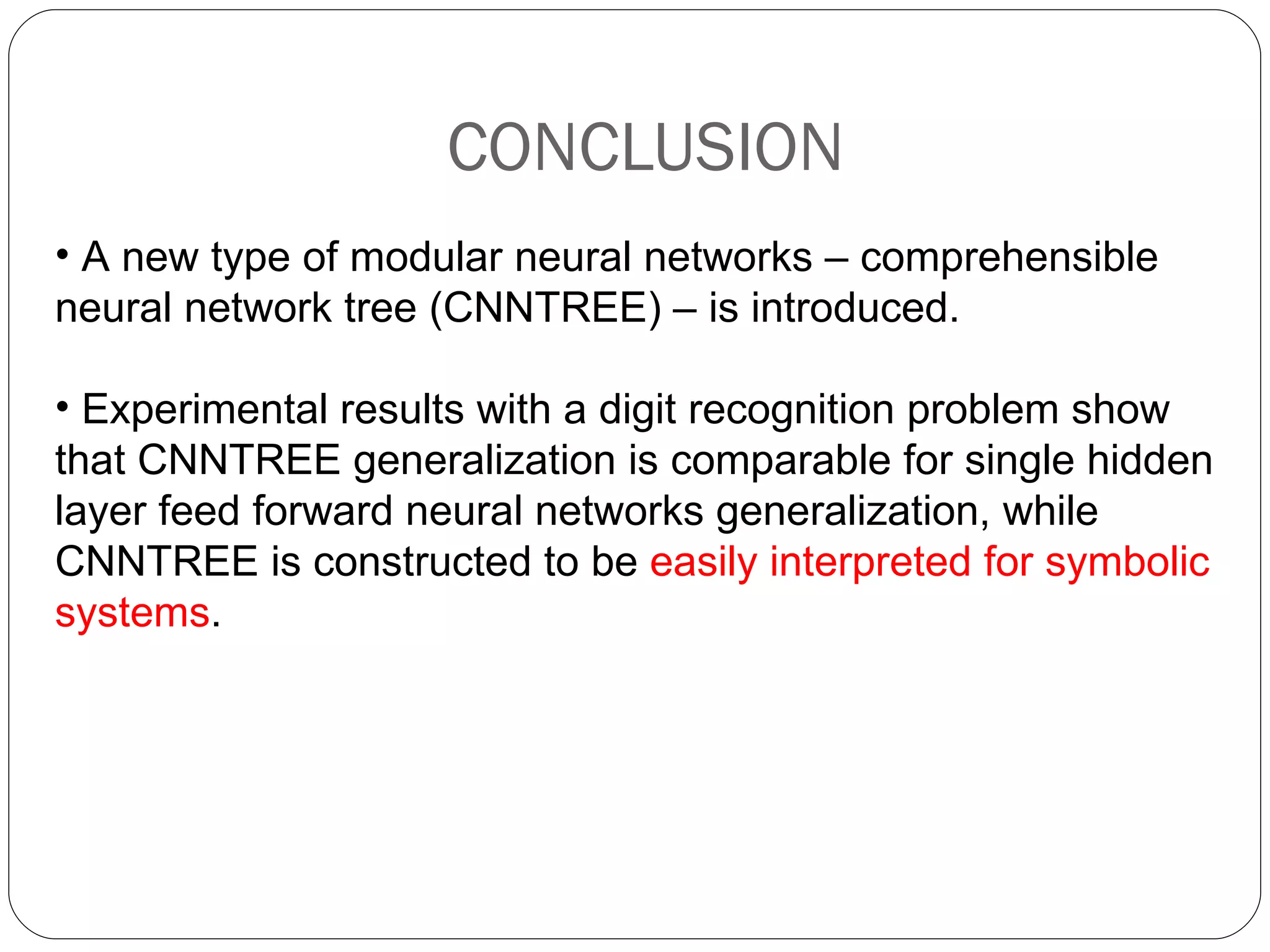 CONCLUSION

• A new type of modular neural networks – comprehensible neural network tree (CNNTREE) – is introduced.

• Experimental results with a digit recognition problem show that CNNTREE generalization is comparable for single hidden layer feed forward neural networks generalization, while CNNTREE is constructed to be easily interpreted for symbolic systems.